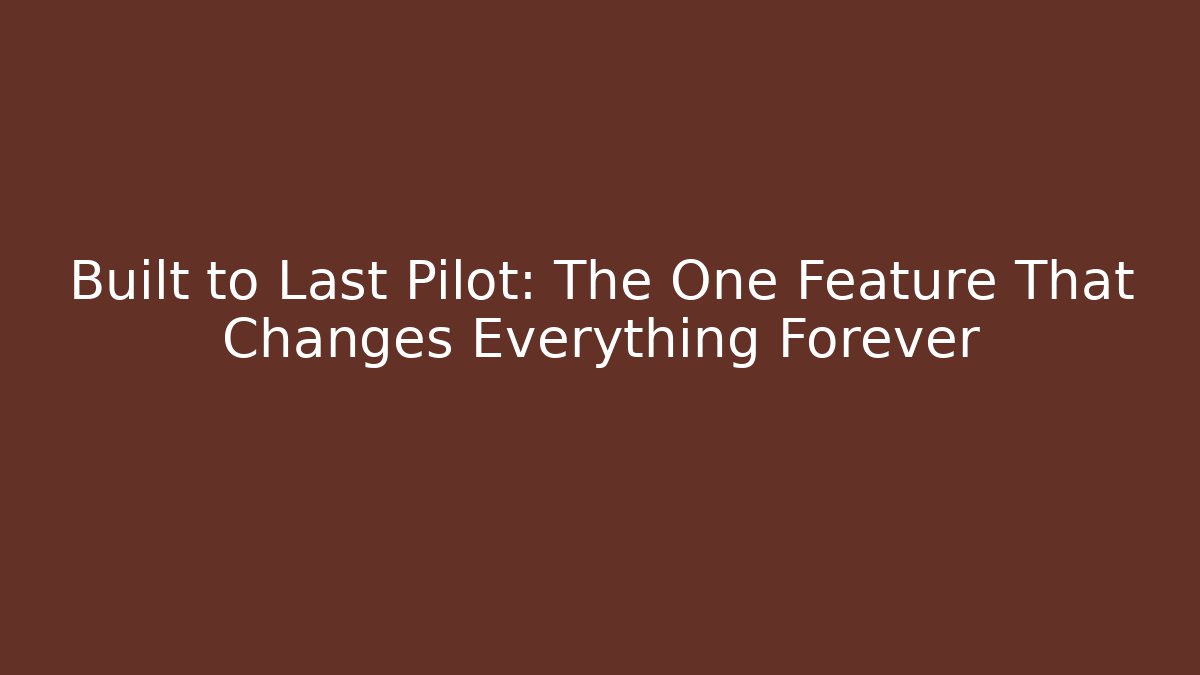 Built to Last Pilot: The One Feature That Changes Everything Forever